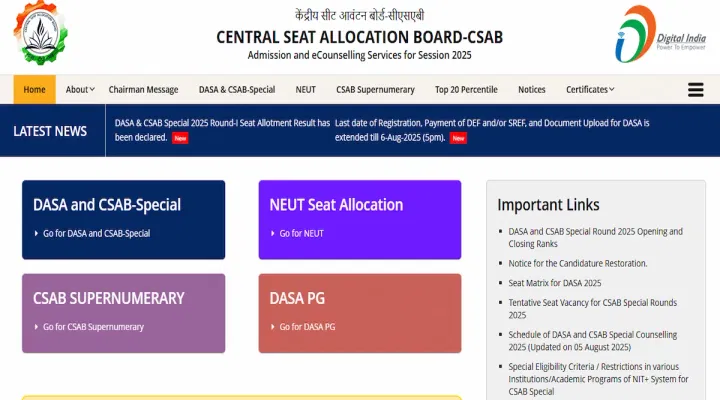 केंद्रीय सीट आवंटन बोर्ड-सीएसएबी
CENTRAL SEAT ALLOCATION BOARD-CSAB
Admission and eCounselling Services for Session 2025

Digital India
Power To Empower

Home About Chairman Message DASA & CSAB-Special NEUT CSAB Supernumerary Top 20 Percentile Notices Certificates

LATEST NEWS

DASA & CSAB Special 2025 Round-I Seat Allotment Result has been declared. New

Last date of Registration, Payment of DEF and/or SREF, and Document Upload for DASA is extended till 6-Aug-2025 (5pm). New

DASA and CSAB-Special
Go for DASA and CSAB-Special

NEUT Seat Allocation
Go for NEUT

CSAB SUPERNUMERARY
Go for CSAB Supernumerary

DASA PG
Go for DASA PG

Important Links

DASA and CSAB Special Round 2025 Opening and Closing Ranks

Notice for the Candidature Restoration.

Seat Matrix for DASA 2025

Tentative Seat Vacancy for CSAB Special Rounds 2025

Schedule of DASA and CSAB Special Counselling 2025 (Updated on 05 August 2025)

Special Eligibility Criteria / Restrictions in various Institutions/Academic Programs of NIT+ System for CSAB Special